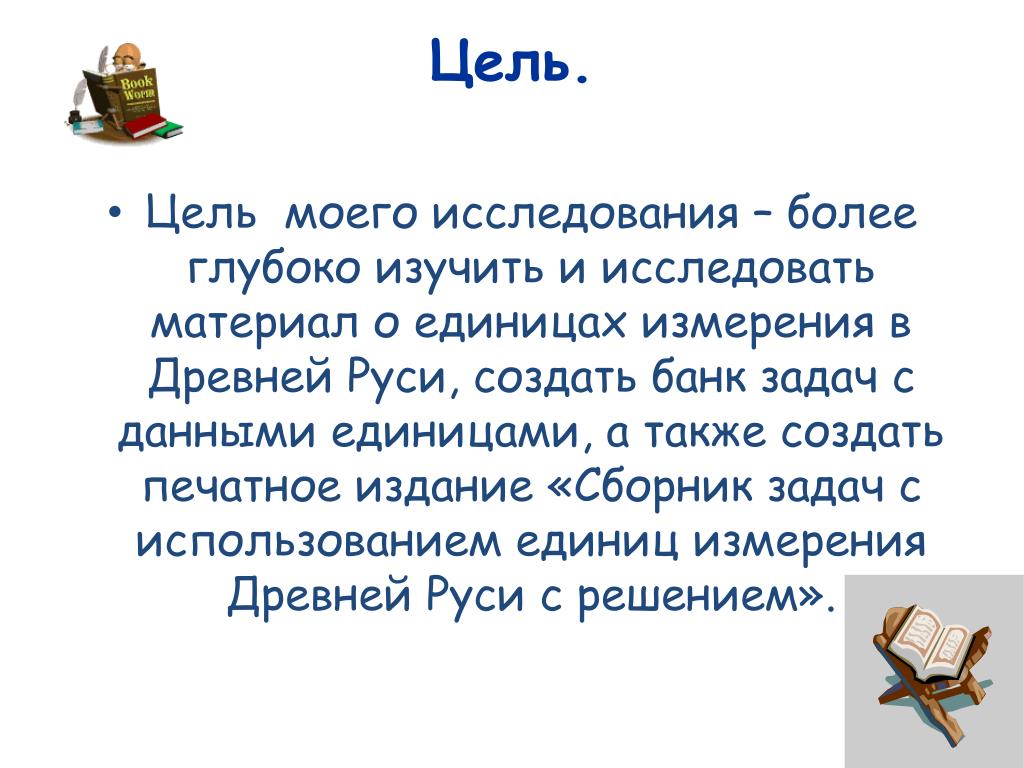 Book Worm

Цель.

• Цель моего исследования – более глубоко изучить и исследовать материал о единицах измерения в Древней Руси, создать банк задач с данными единицами, а также создать печатное издание «Сборник задач с использованием единиц измерения Древней Руси с решением».